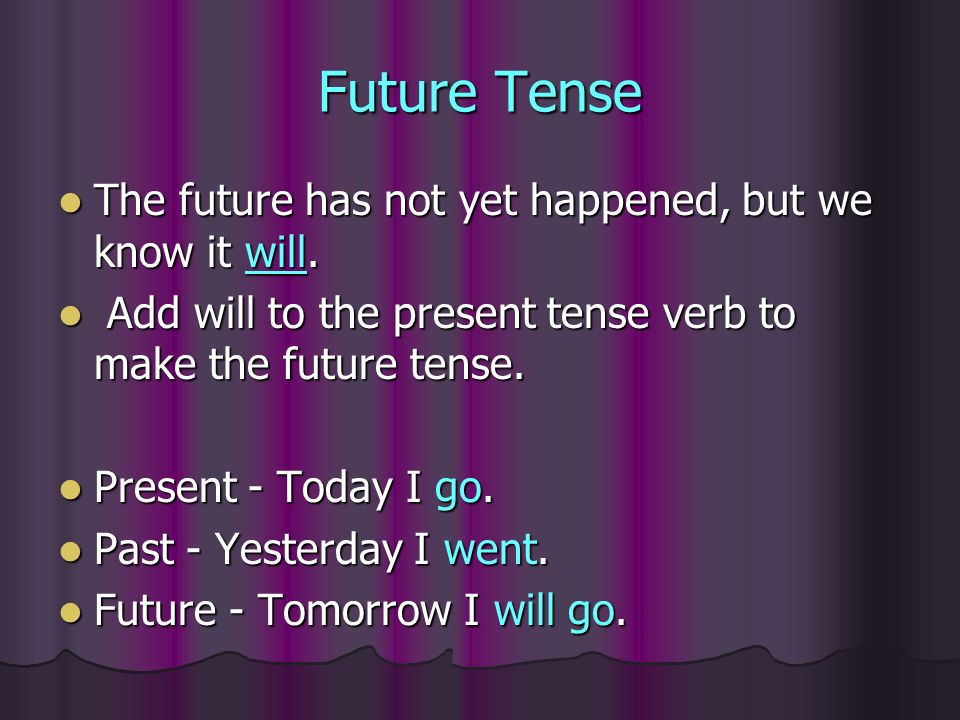 Future Tense

- The future has not yet happened, but we know it will.
- Add will to the present tense verb to make the future tense.

- Present - Today I go.
- Past - Yesterday I went.
- Future - Tomorrow I will go.